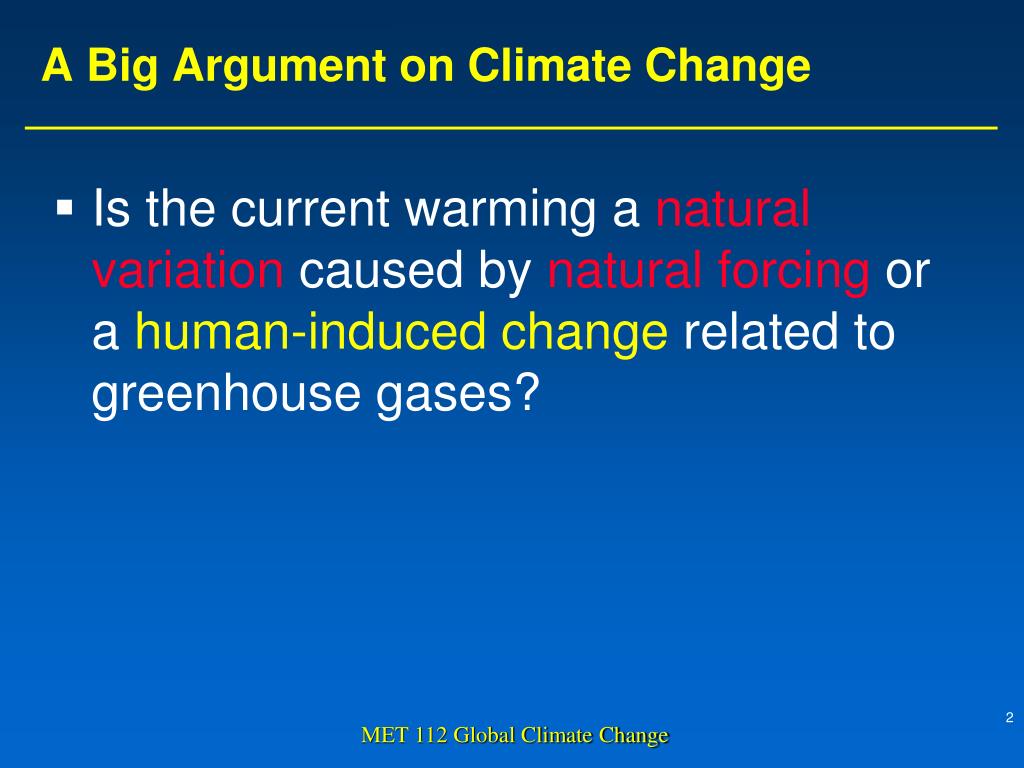 A Big Argument on Climate Change

▪ Is the current warming a natural variation caused by natural forcing or a human-induced change related to greenhouse gases?

2

MET 112 Global Climate Change